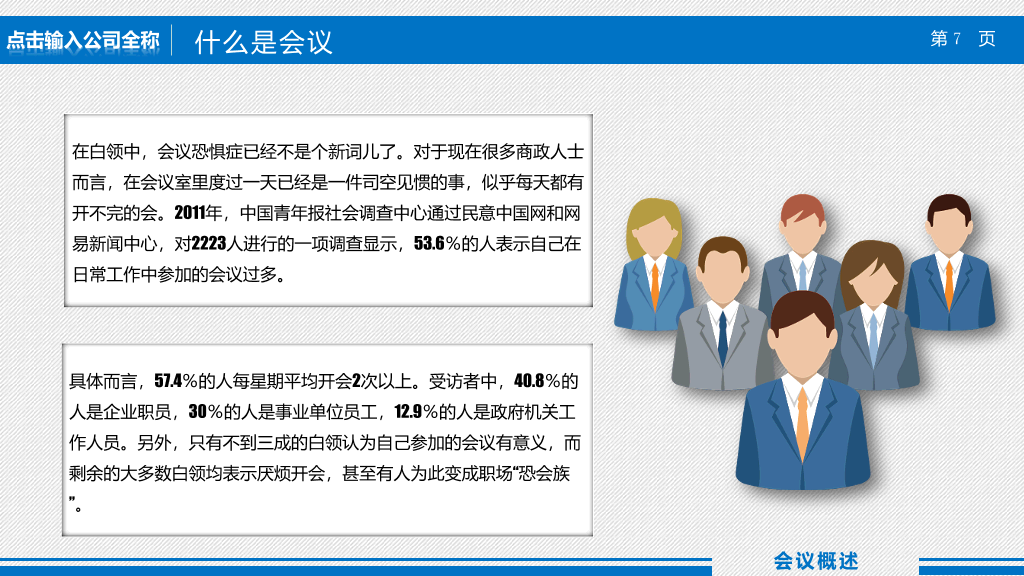 点击输入公司全称

什么是会议

第 7 页

在白领中，会议恐惧症已经不是个新词儿了。对于现在很多商政人士而言，在会议室里度过一天已经是一件司空见惯的事，似乎每天都有开不完的会。2011年，中国青年报社会调查中心通过民意中国网和网易新闻中心，对2223人进行的一项调查显示，53.6%的人表示自己在日常工作中参加的会议过多。

具体而言，57.4%的人每星期平均开会2次以上。受访者中，40.8%的人是企业职员，30%的人是事业单位员工，12.9%的人是政府机关工作人员。另外，只有不到三成的白领认为自己参加的会议有意义，而剩余的大多数白领均表示厌烦开会，甚至有人为此变成职场“恐会族”。

会议概述